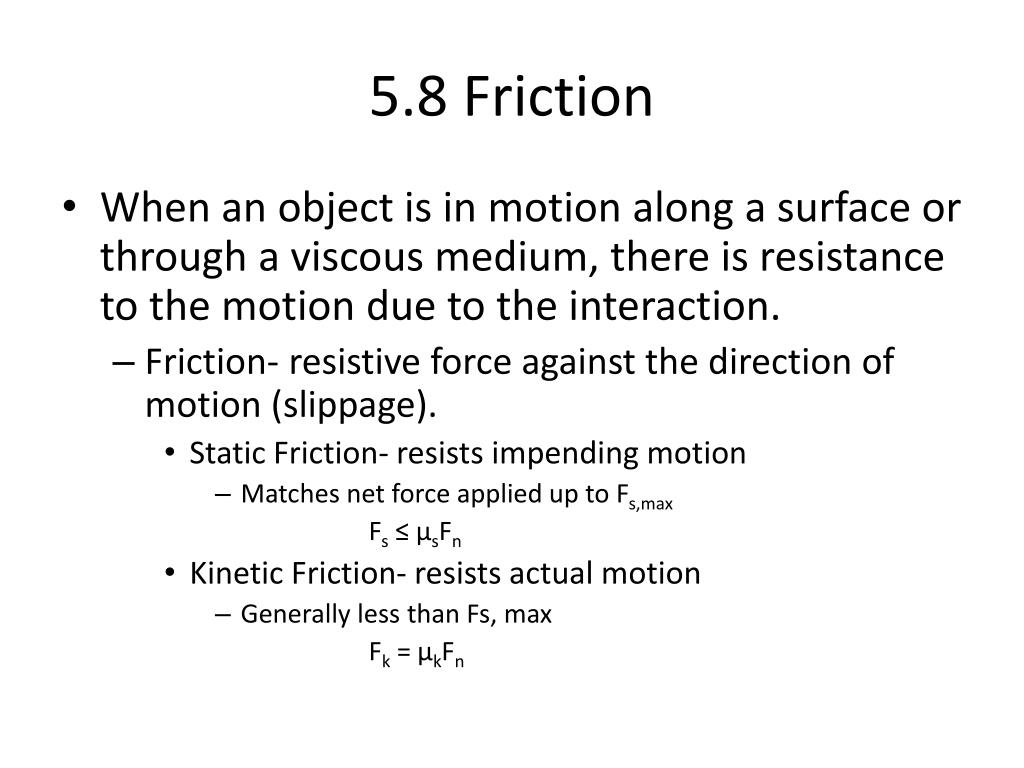 5.8 Friction

• When an object is in motion along a surface or through a viscous medium, there is resistance to the motion due to the interaction.

– Friction- resistive force against the direction of motion (slippage).

• Static Friction- resists impending motion

– Matches net force applied up to $F_{s,max}$

$F_s \leq \mu_s F_n$

• Kinetic Friction- resists actual motion

– Generally less than Fs, max

$F_k = \mu_k F_n$